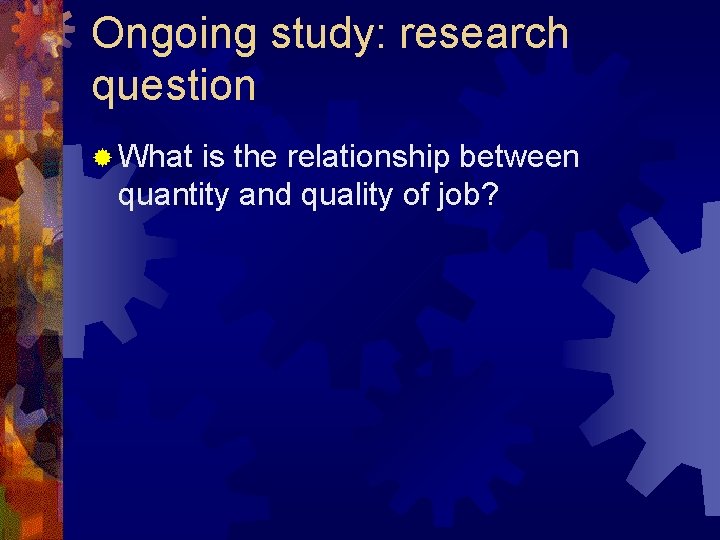 Ongoing study: research question

What is the relationship between quantity and quality of job?